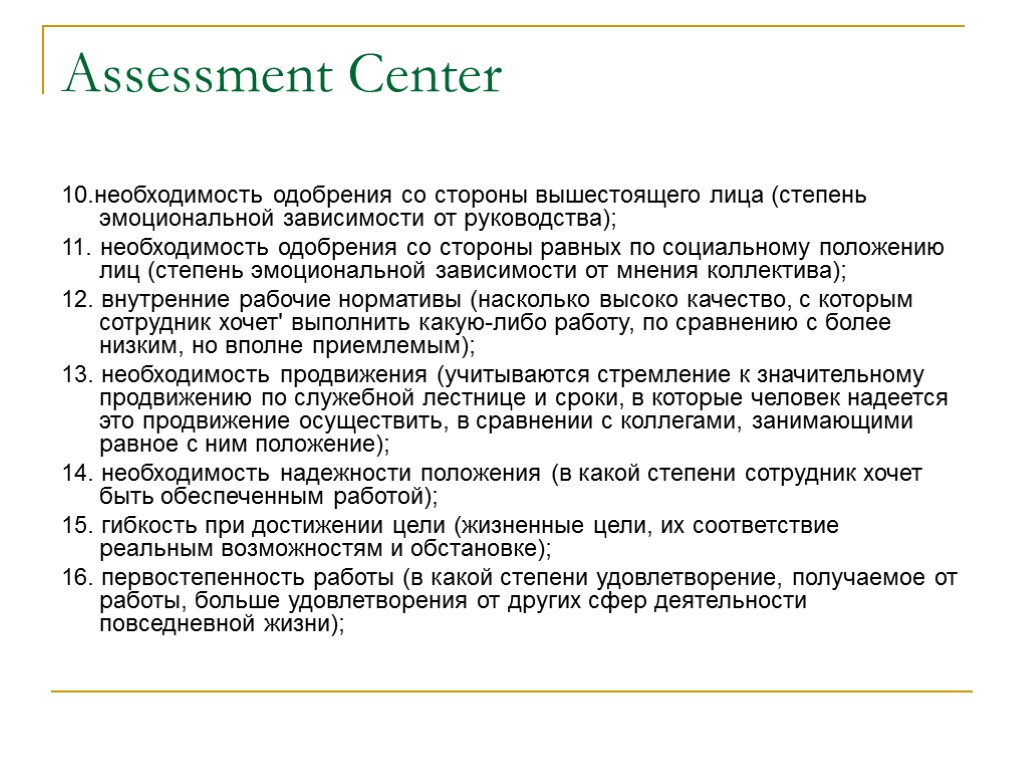 Assessment Center

10.необходимость одобрения со стороны вышестоящего лица (степень эмоциональной зависимости от руководства);

11. необходимость одобрения со стороны равных по социальному положению лиц (степень эмоциональной зависимости от мнения коллектива);

12. внутренние рабочие нормативы (насколько высоко качество, с которым сотрудник хочет' выполнить какую-либо работу, по сравнению с более низким, но вполне приемлемым);

13. необходимость продвижения (учитываются стремление к значительному продвижению по служебной лестнице и сроки, в которые человек надеется это продвижение осуществить, в сравнении с коллегами, занимающими равное с ним положение);

14. необходимость надежности положения (в какой степени сотрудник хочет быть обеспеченным работой);

15. гибкость при достижении цели (жизненные цели, их соответствие реальным возможностям и обстановке);

16. первостепенность работы (в какой степени удовлетворение, получаемое от работы, больше удовлетворения от других сфер деятельности повседневной жизни);